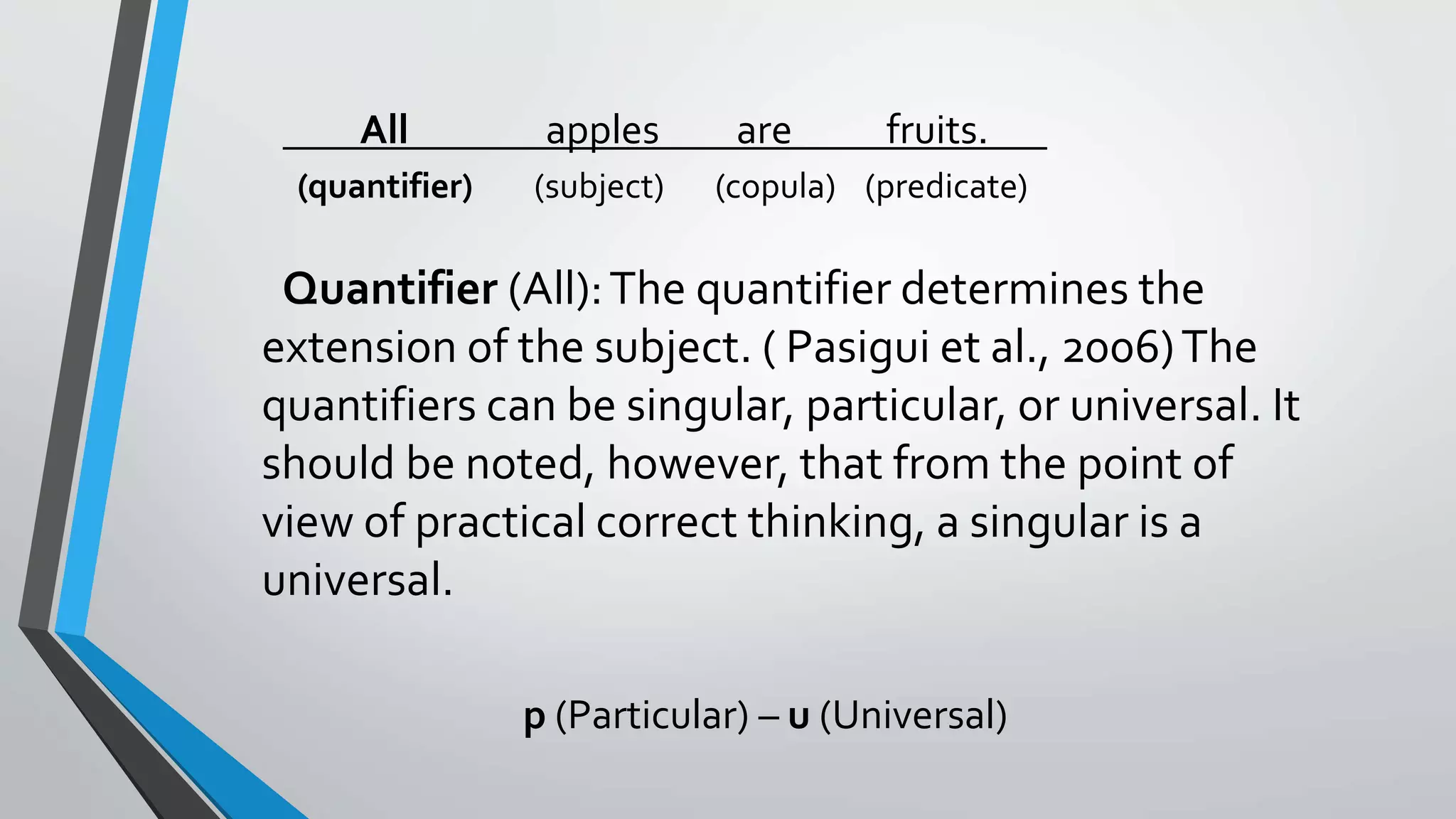 All apples are fruits.

(quantifier) (subject) (copula) (predicate)

Quantifier (All): The quantifier determines the extension of the subject. ( Pasigui et al., 2006) The quantifiers can be singular, particular, or universal. It should be noted, however, that from the point of view of practical correct thinking, a singular is a universal.

p (Particular) – u (Universal)